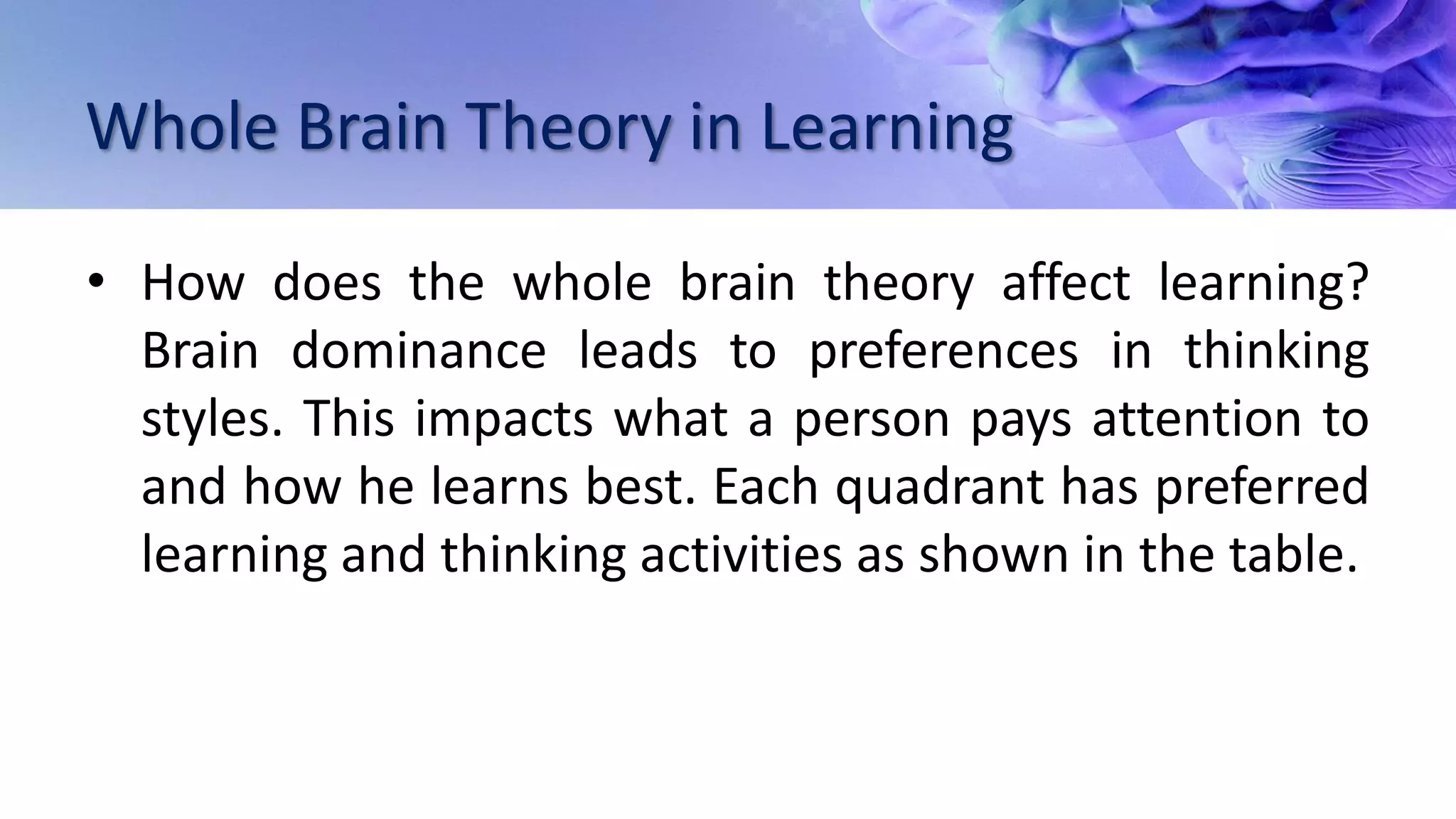 Whole Brain Theory in Learning

• How does the whole brain theory affect learning? Brain dominance leads to preferences in thinking styles. This impacts what a person pays attention to and how he learns best. Each quadrant has preferred learning and thinking activities as shown in the table.